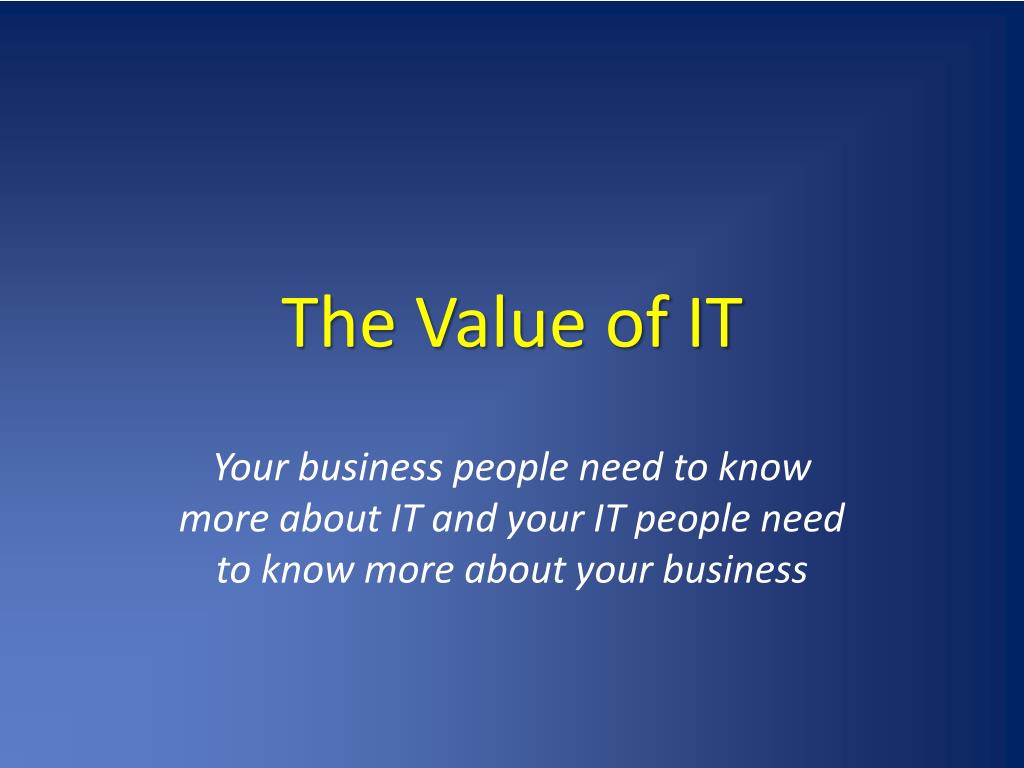 The Value of IT

Your business people need to know more about IT and your IT people need to know more about your business